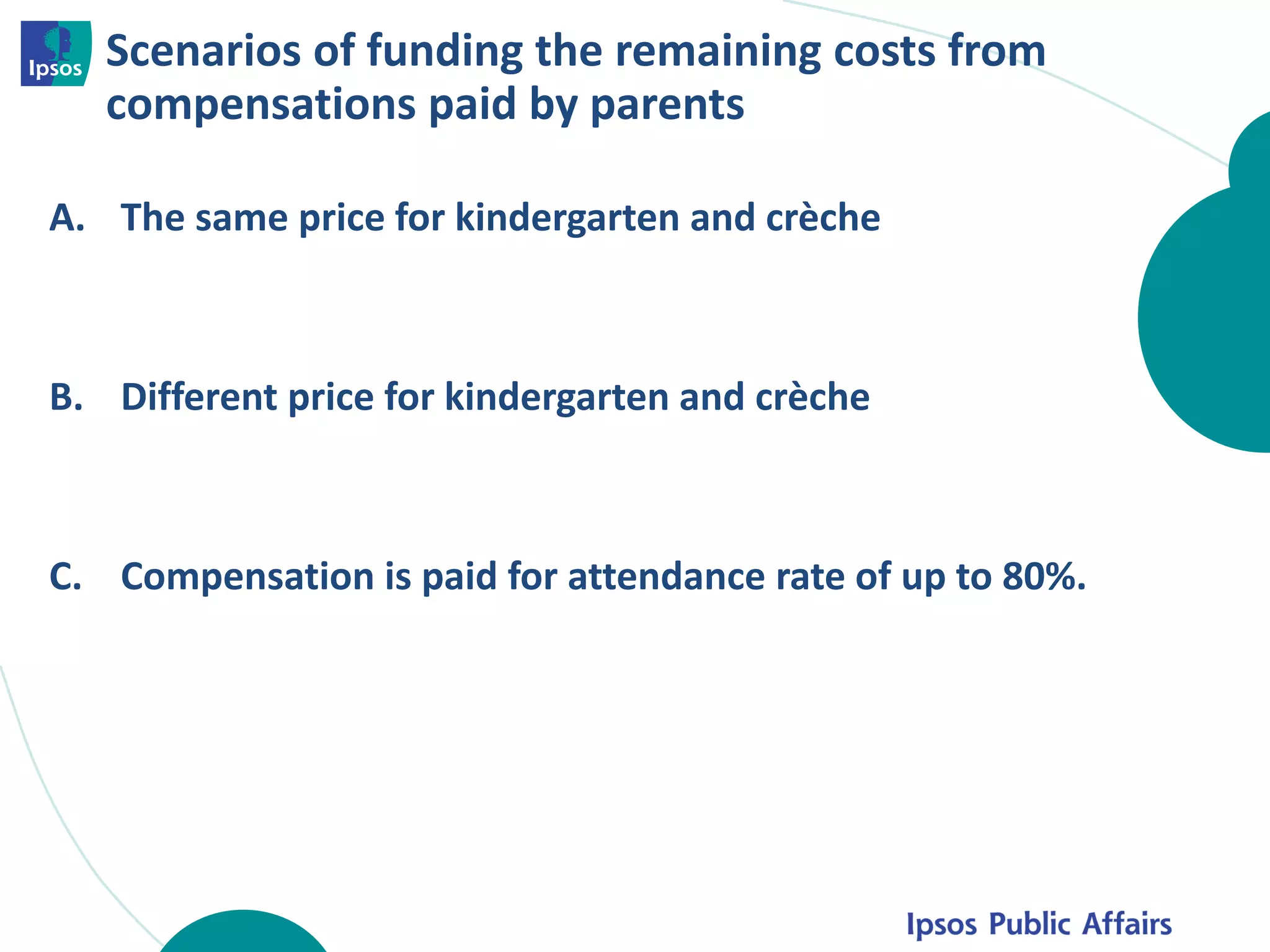 Ipsos

Scenarios of funding the remaining costs from compensations paid by parents

A. The same price for kindergarten and crèche

B. Different price for kindergarten and crèche

C. Compensation is paid for attendance rate of up to 80%.

Ipsos Public Affairs